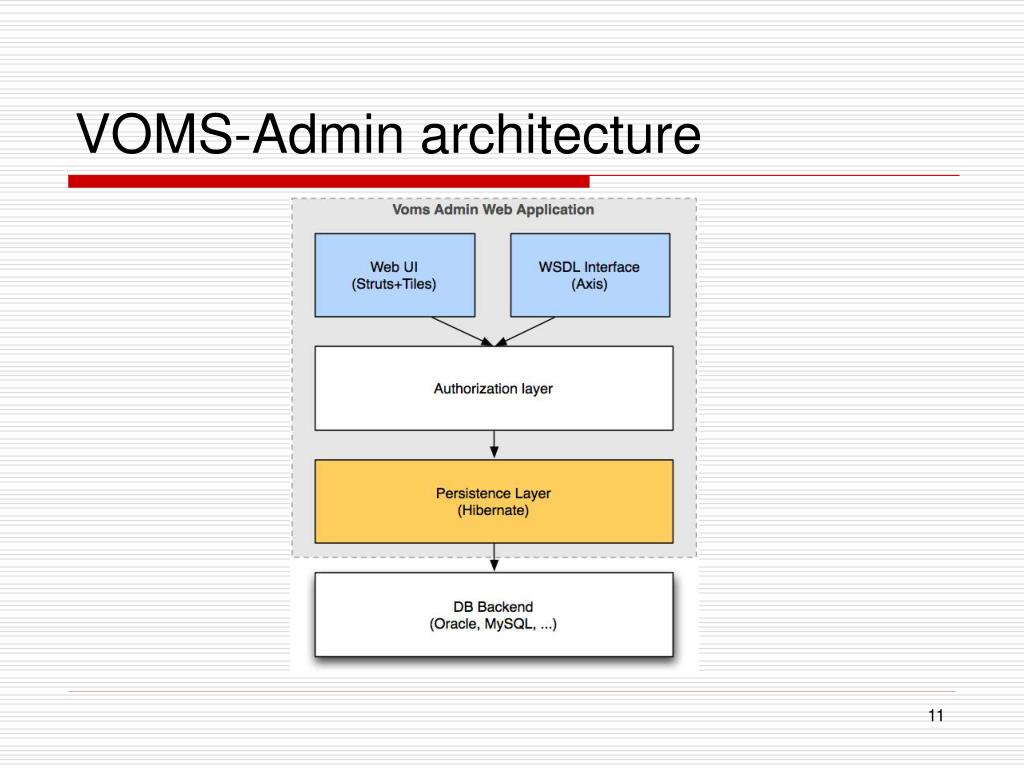 VOMS-Admin architecture

Voms Admin Web Application

Web UI
(Struts+Tiles)

WSDL Interface
(Axis)

Authorization layer

Persistence Layer
(Hibernate)

DB Backend
(Oracle, MySQL, ...)

11